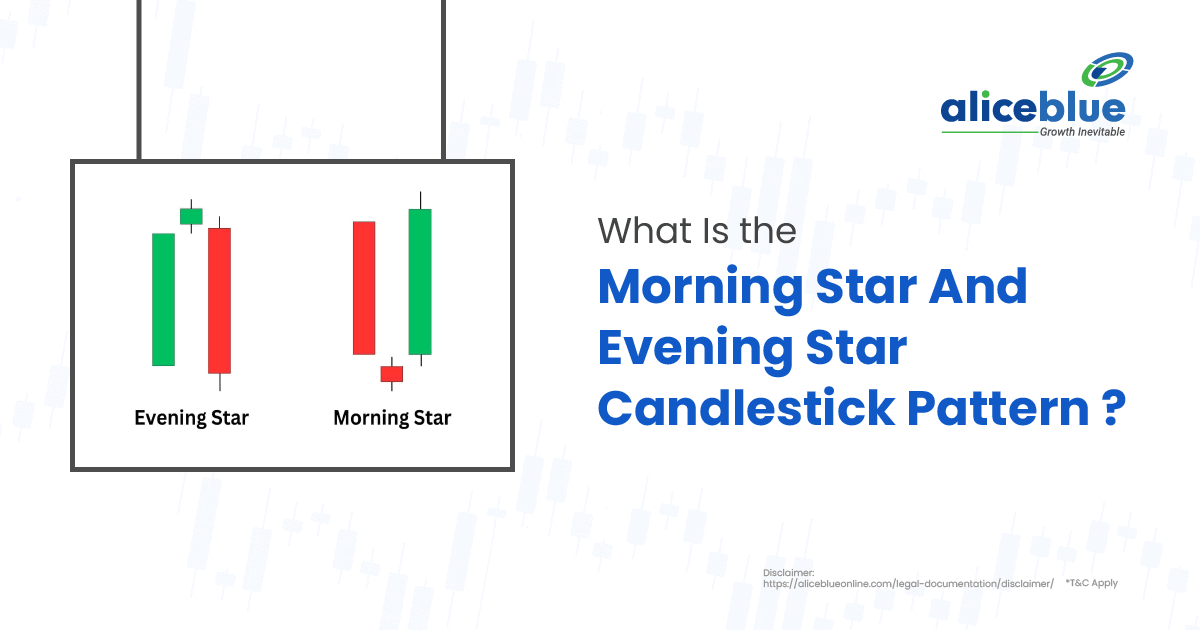 aliceblue
Growth Inevitable

Evening Star

Morning Star

What Is the
Morning Star And Evening Star Candlestick Pattern ?

Disclaimer:
https://aliceblueonline.com/legal-documentation/disclaimer/ *T&C Apply